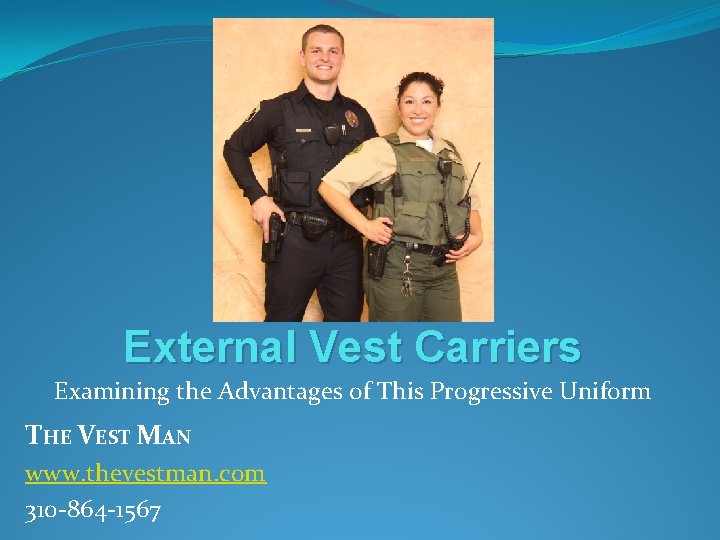 External Vest Carriers

Examining the Advantages of This Progressive Uniform

THE VEST MAN

www.thevestman.com

310-864-1567